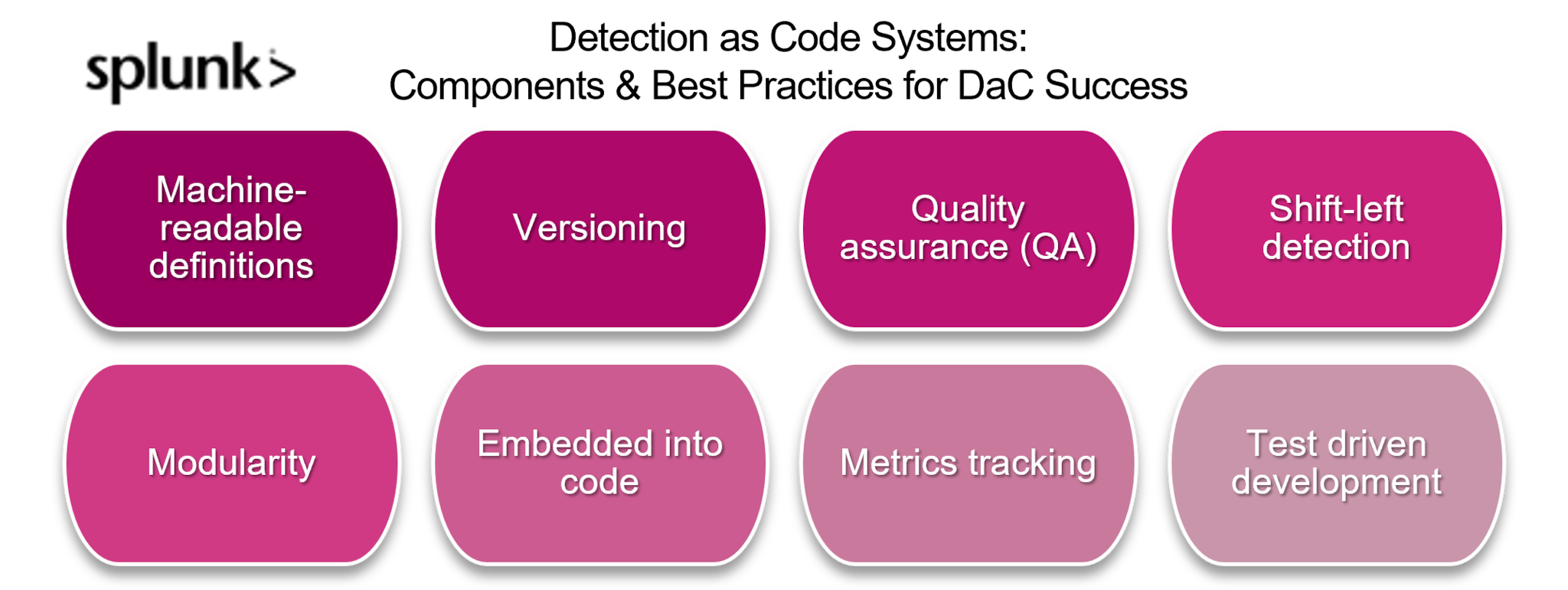 splunk>

Detection as Code Systems:
Components & Best Practices for DaC Success

Machine-readable definitions

Versioning

Quality assurance (QA)

Shift-left detection

Modularity

Embedded into code

Metrics tracking

Test driven development